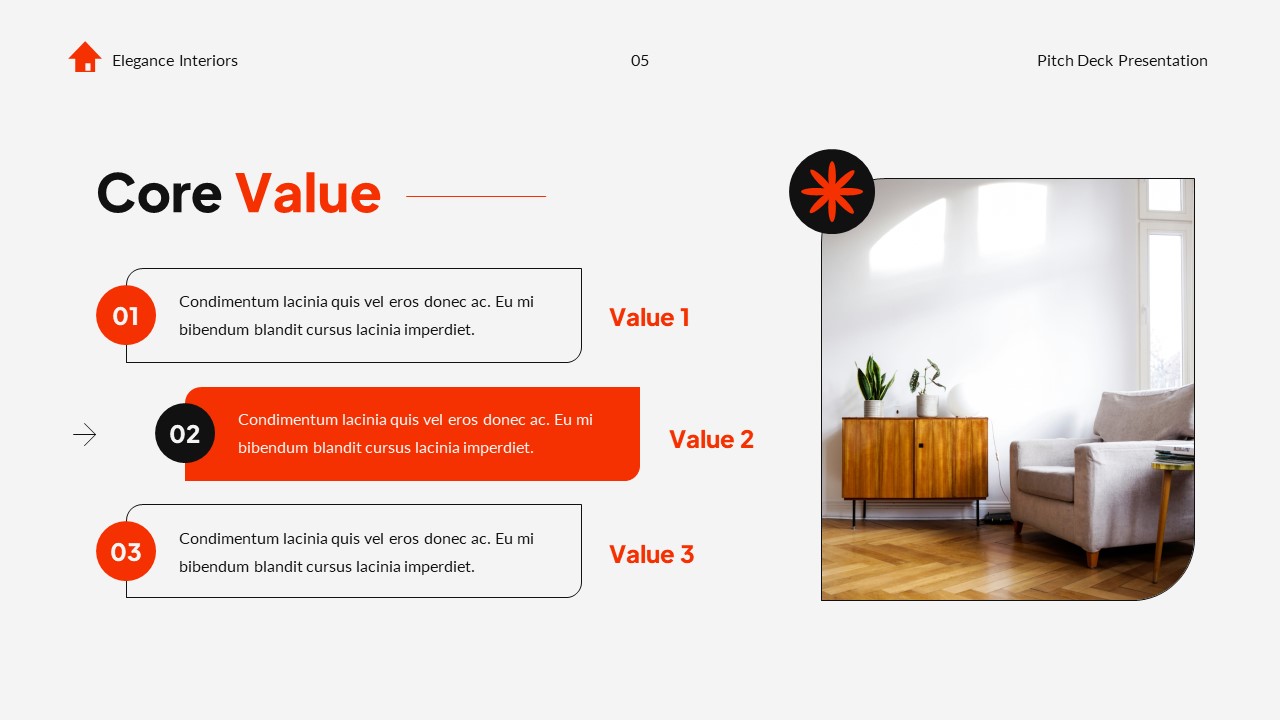 Elegance Interiors

05

Pitch Deck Presentation

Core Value

01

Condimentum lacinia quis vel eros donec ac. Eu mi bibendum blandit cursus lacinia imperdiet.

Value 1

02

Condimentum lacinia quis vel eros donec ac. Eu mi bibendum blandit cursus lacinia imperdiet.

Value 2

03

Condimentum lacinia quis vel eros donec ac. Eu mi bibendum blandit cursus lacinia imperdiet.

Value 3